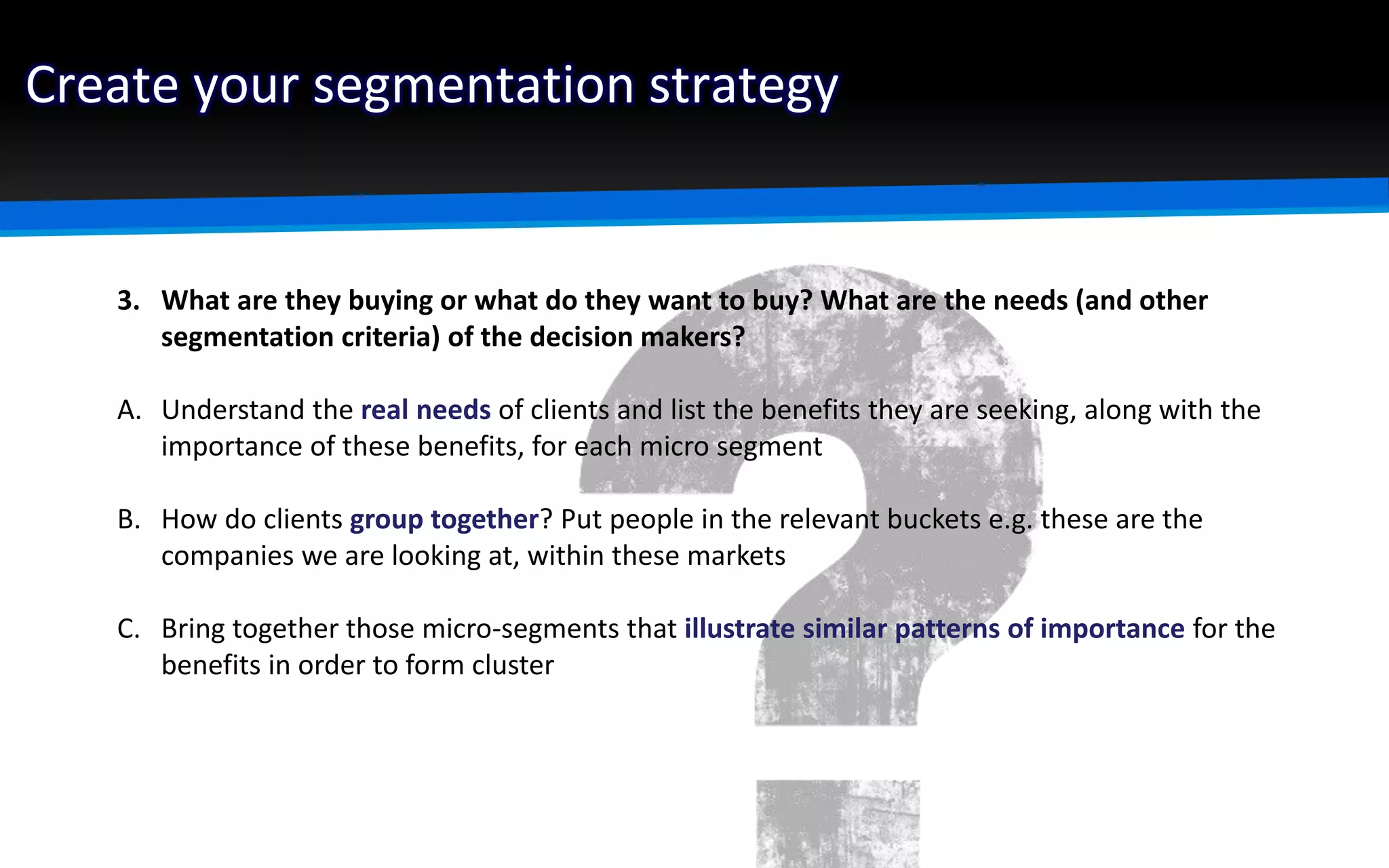 Create your segmentation strategy

3. What are they buying or what do they want to buy? What are the needs (and other segmentation criteria) of the decision makers?

A. Understand the real needs of clients and list the benefits they are seeking, along with the importance of these benefits, for each micro segment

B. How do clients group together? Put people in the relevant buckets e.g. these are the companies we are looking at, within these markets

C. Bring together those micro-segments that illustrate similar patterns of importance for the benefits in order to form cluster